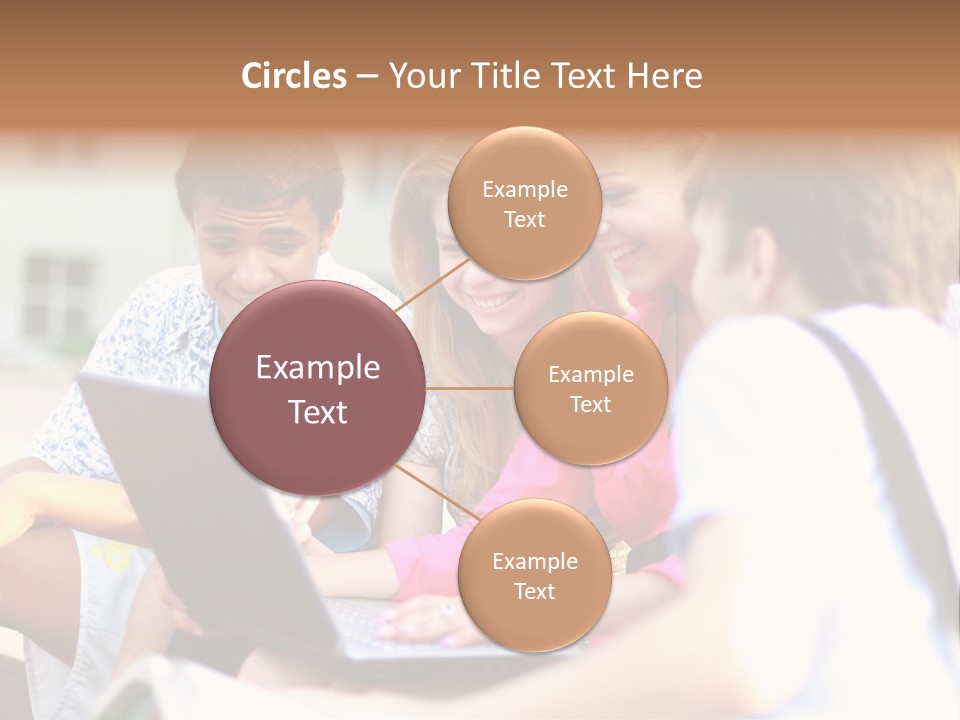 Circles – Your Title Text Here

Example Text

Example Text

Example Text

Example Text